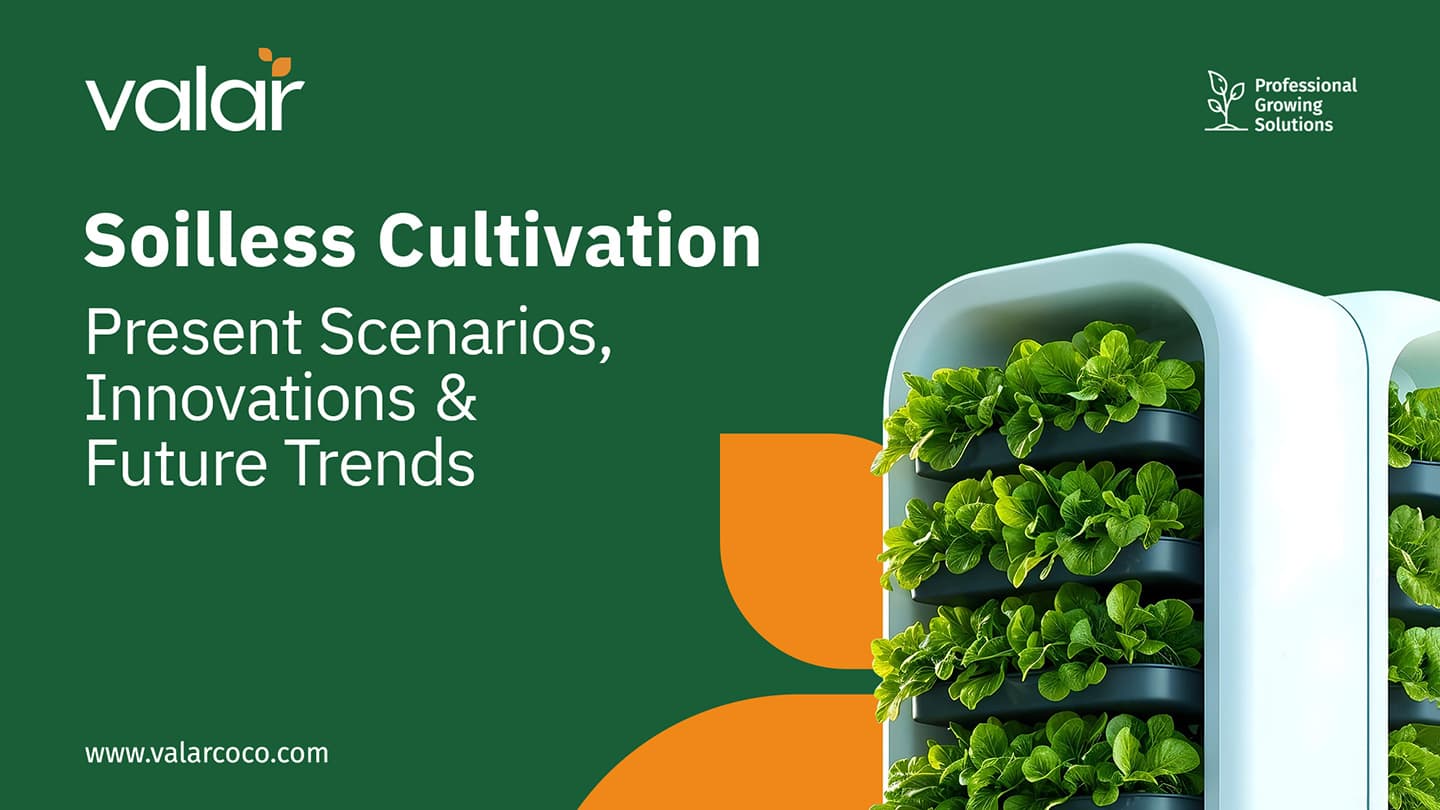 valar

Professional Growing Solutions

Soilless Cultivation

Present Scenarios, Innovations & Future Trends

www.valarcoco.com